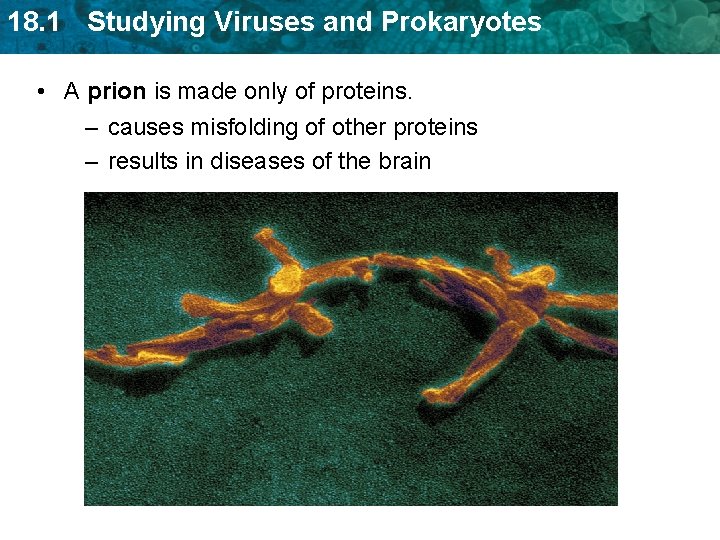 18.1 Studying Viruses and Prokaryotes

• A prion is made only of proteins.
– causes misfolding of other proteins
– results in diseases of the brain